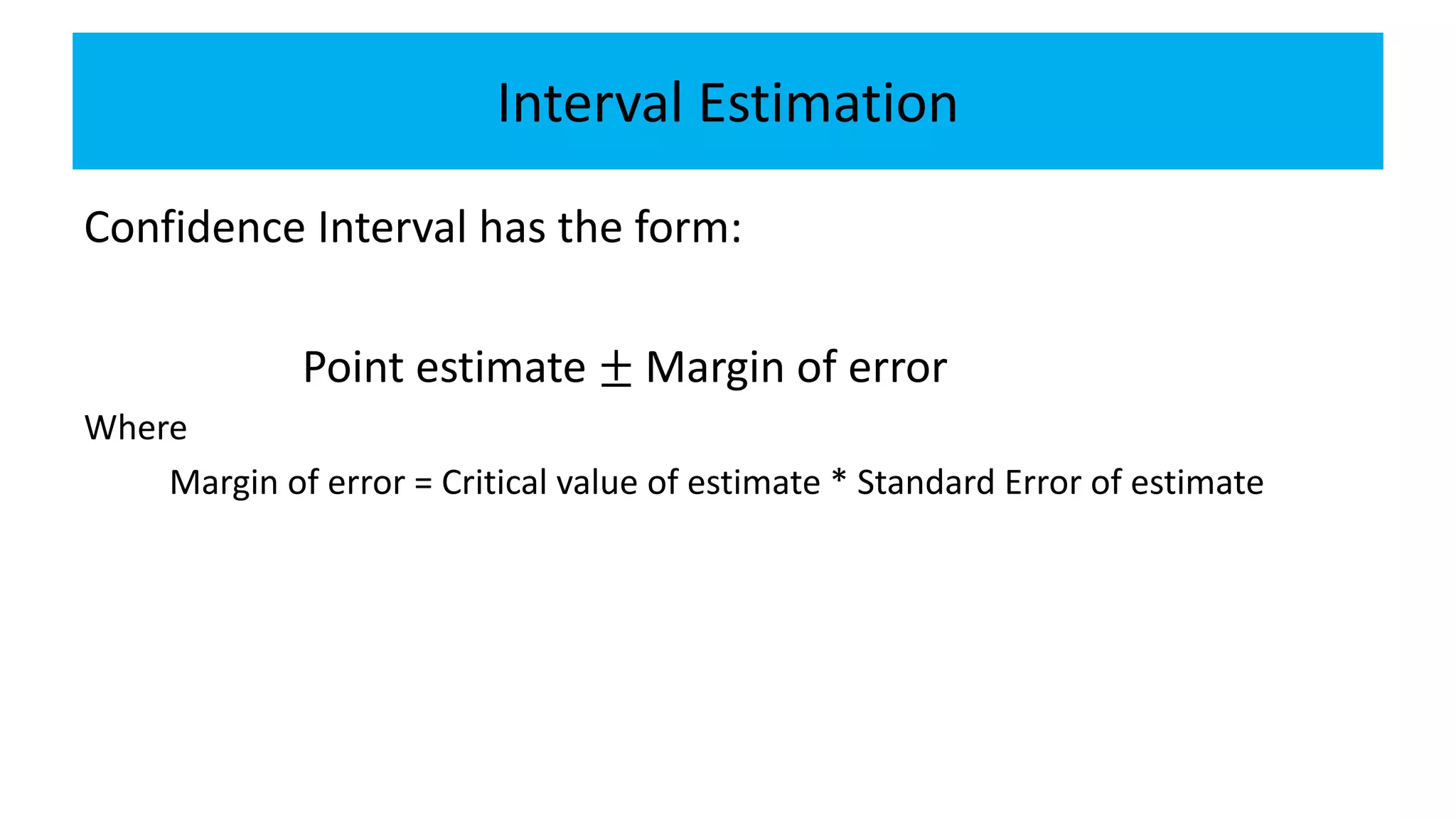 Interval Estimation

Confidence Interval has the form:

Point estimate $\pm$ Margin of error

Where

Margin of error = Critical value of estimate * Standard Error of estimate